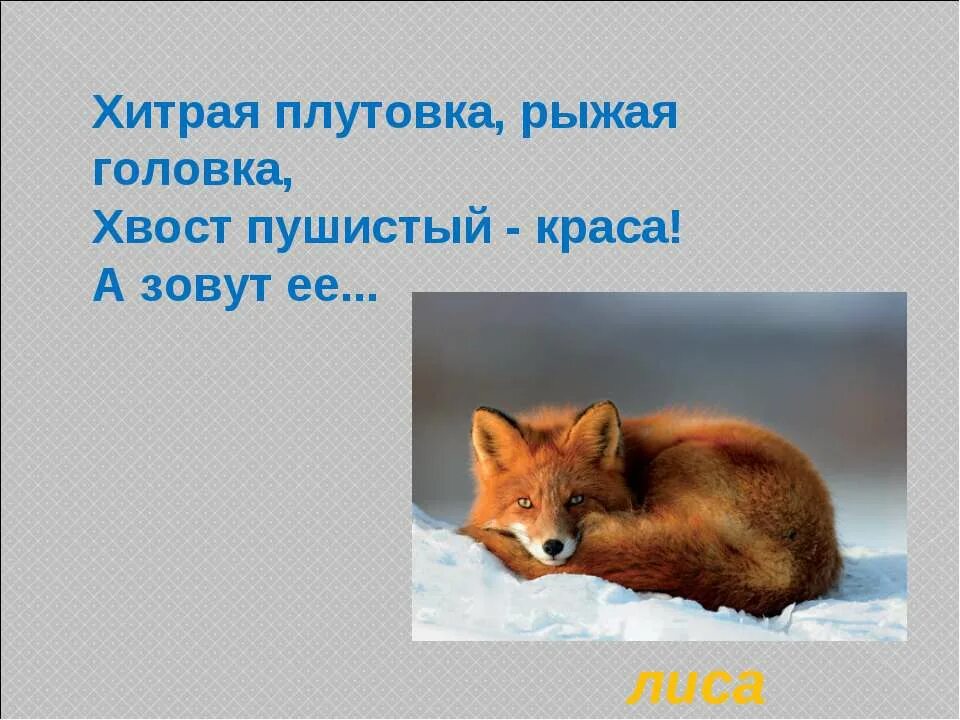 Хитрая плутовка, рыжая головка,
Хвост пушистый - краса!
А зовут ее...

лиса